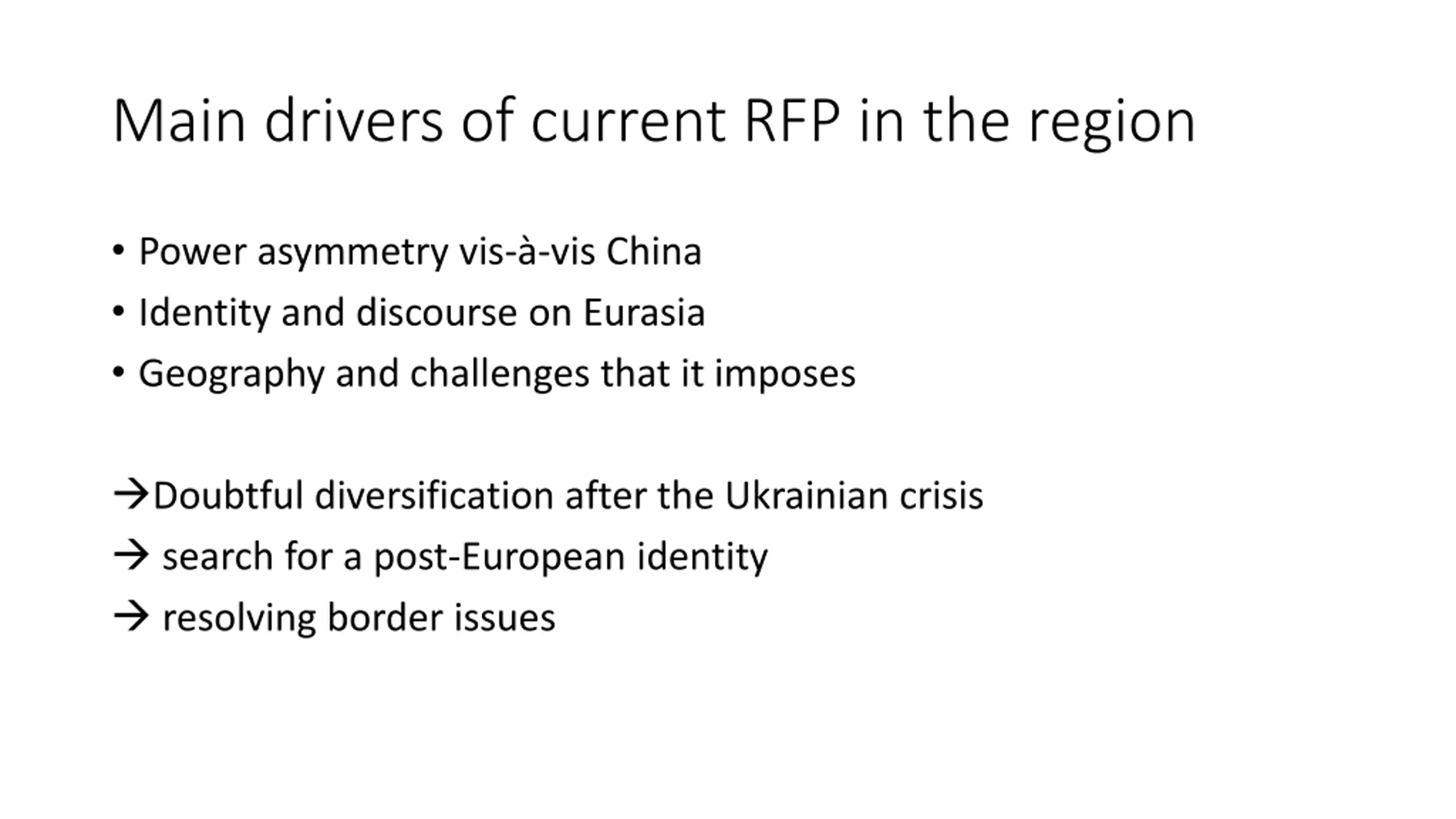 Main drivers of current RFP in the region

• Power asymmetry vis-à-vis China
• Identity and discourse on Eurasia
• Geography and challenges that it imposes

→Doubtful diversification after the Ukrainian crisis
→ search for a post-European identity
→ resolving border issues